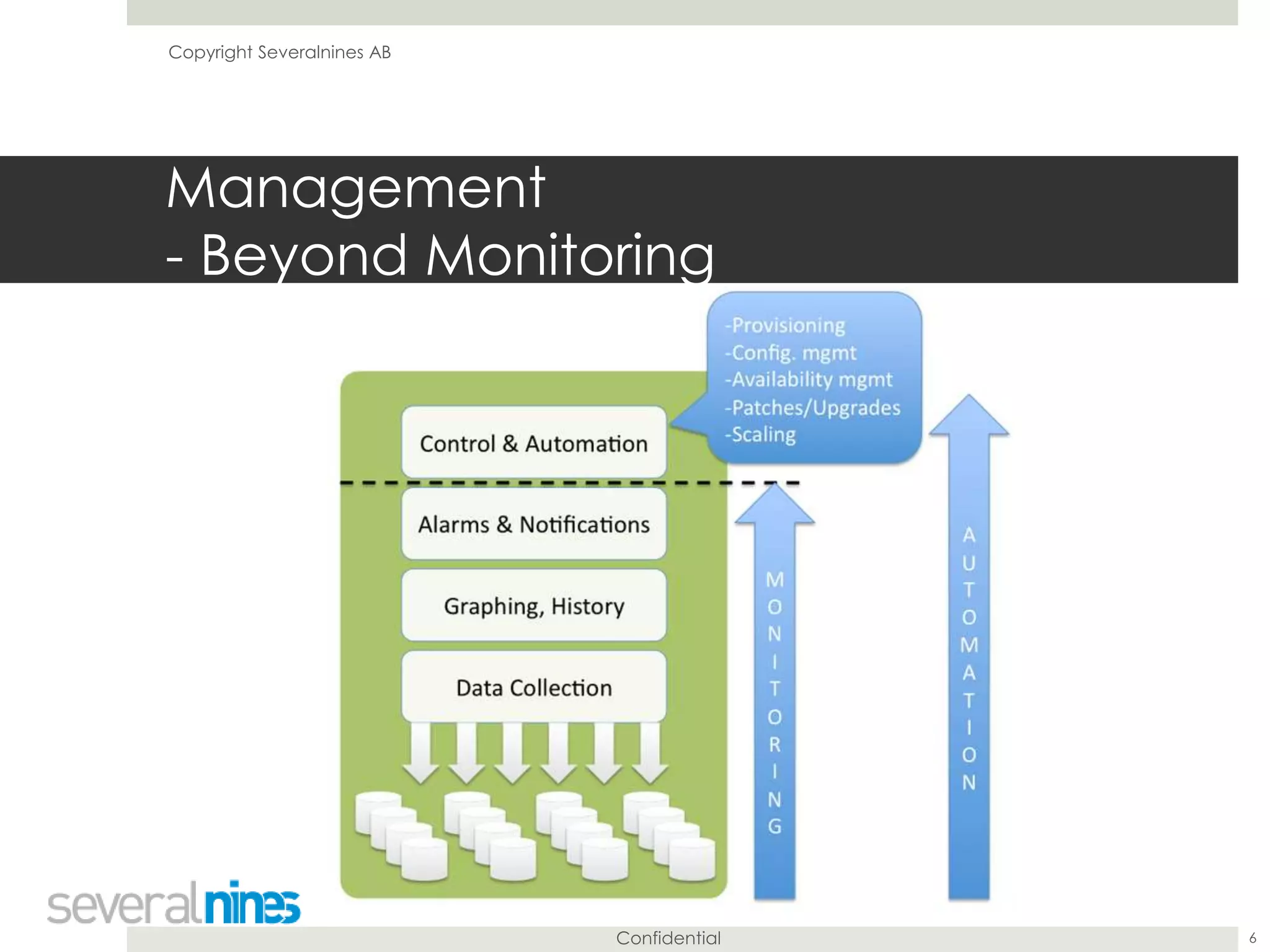 Copyright Severalnines AB

Management
- Beyond Monitoring

-Provisioning
-Config. mgmt
-Availability mgmt
-Patches/Upgrades
-Scaling

Control & Automation

Alarms & Notifications

Graphing, History

Data Collection

MONITORING

AUTOMATION

severalnines

Confidential

6